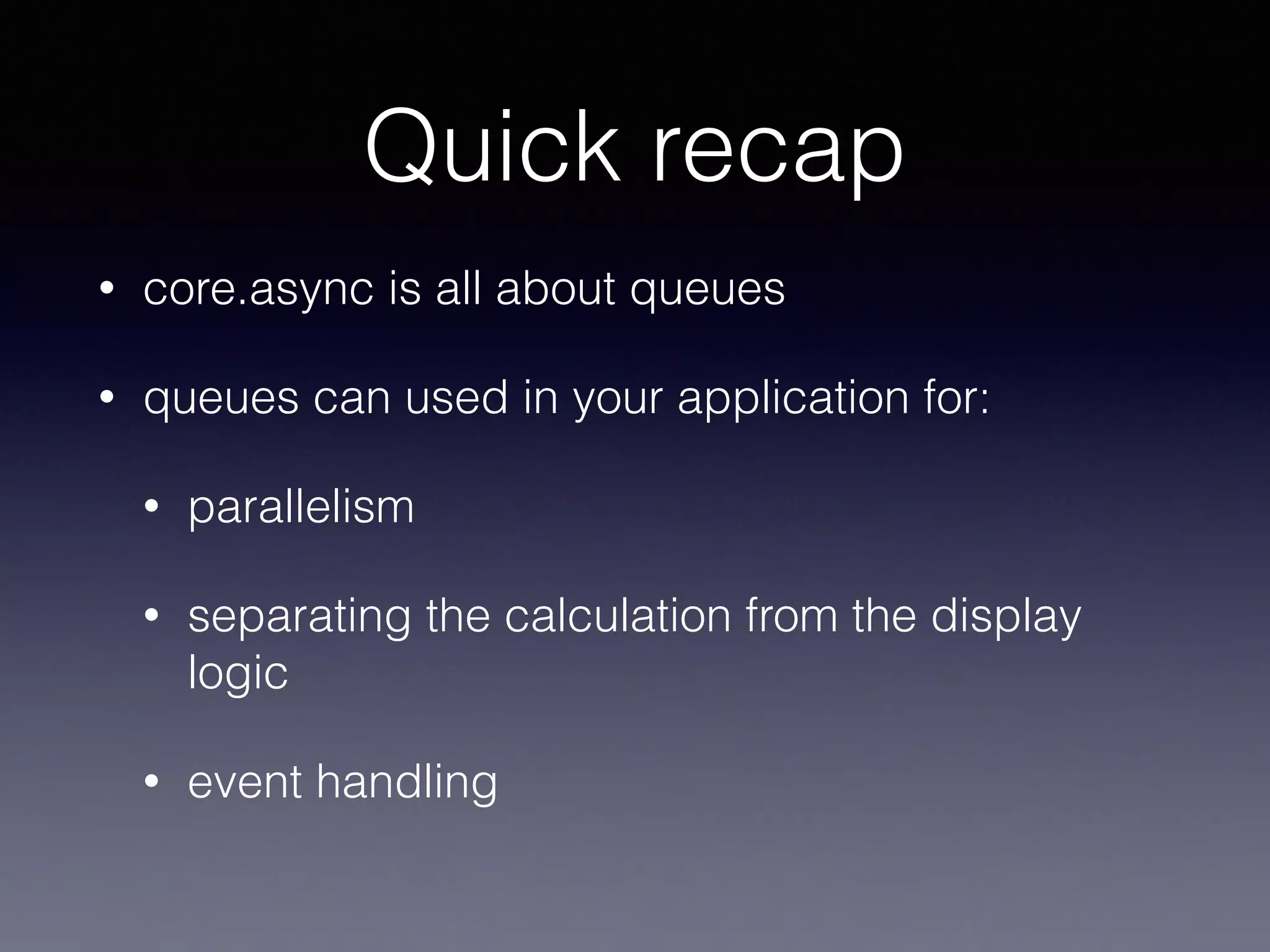 Quick recap

• core.async is all about queues

• queues can used in your application for:

• parallelism

• separating the calculation from the display logic

• event handling